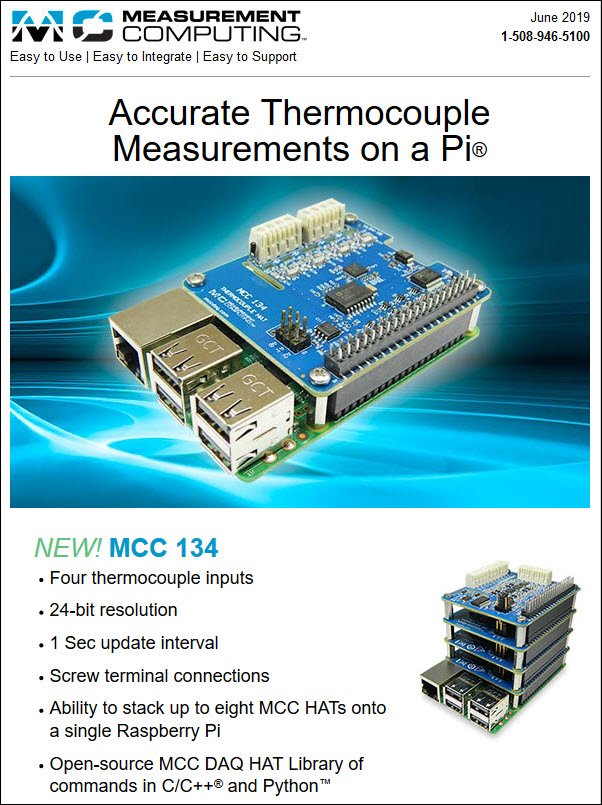 MEASUREMENT COMPUTING™
Easy to Use | Easy to Integrate | Easy to Support

June 2019
1-508-946-5100

Accurate Thermocouple Measurements on a Pi®

MCC 134
THERMOCOUPLE HAT

GCT

GCT

NEW! MCC 134
• Four thermocouple inputs
• 24-bit resolution
• 1 Sec update interval
• Screw terminal connections
• Ability to stack up to eight MCC HATs onto a single Raspberry Pi
• Open-source MCC DAQ HAT Library of commands in C/C++® and Python™